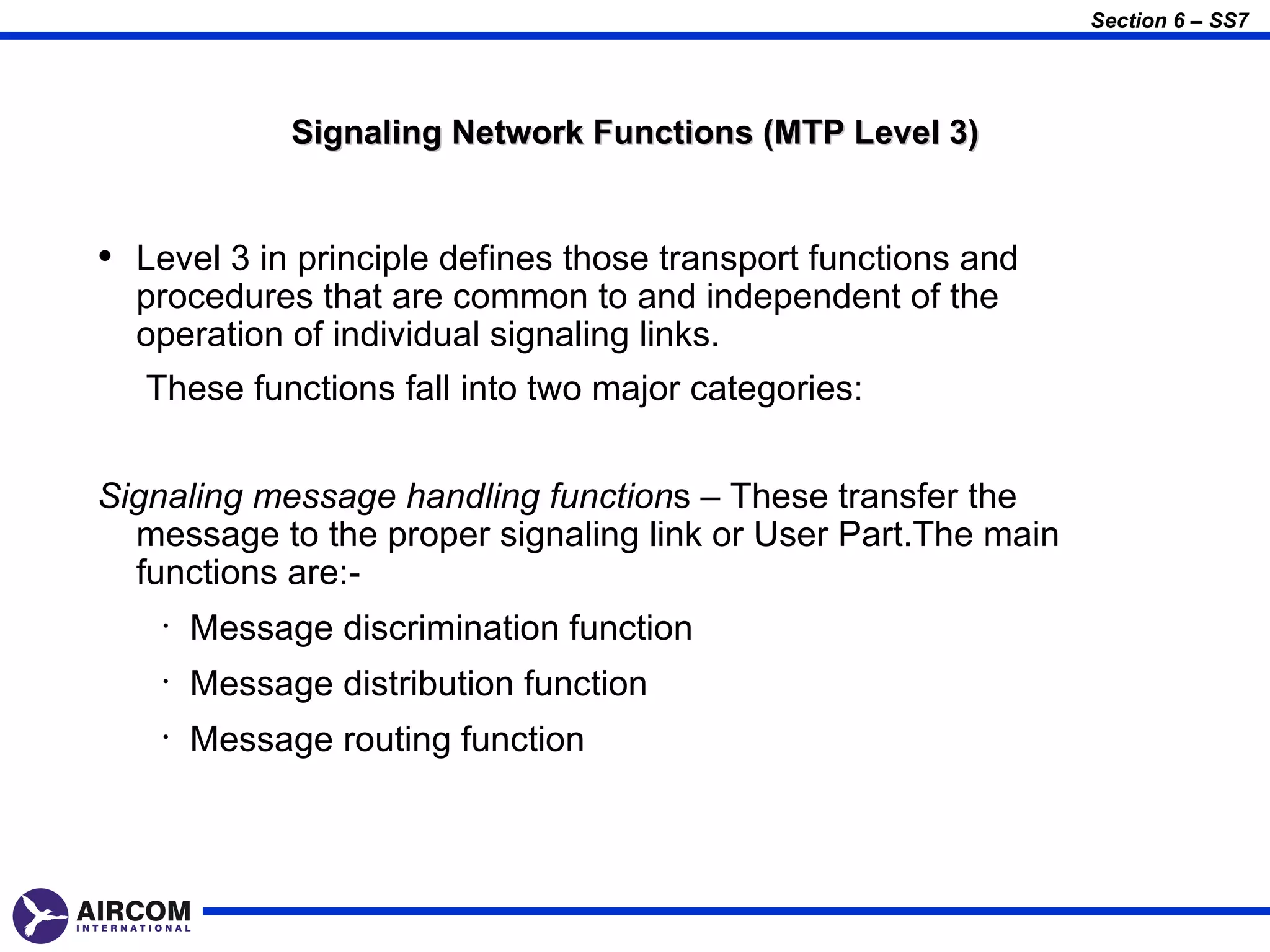 Section 6 – SS7

Signaling Network Functions (MTP Level 3)

• Level 3 in principle defines those transport functions and procedures that are common to and independent of the operation of individual signaling links.

These functions fall into two major categories:

Signaling message handling functions – These transfer the message to the proper signaling link or User Part.The main functions are:-

· Message discrimination function

· Message distribution function

· Message routing function

AIRCOM
INTERNATIONAL